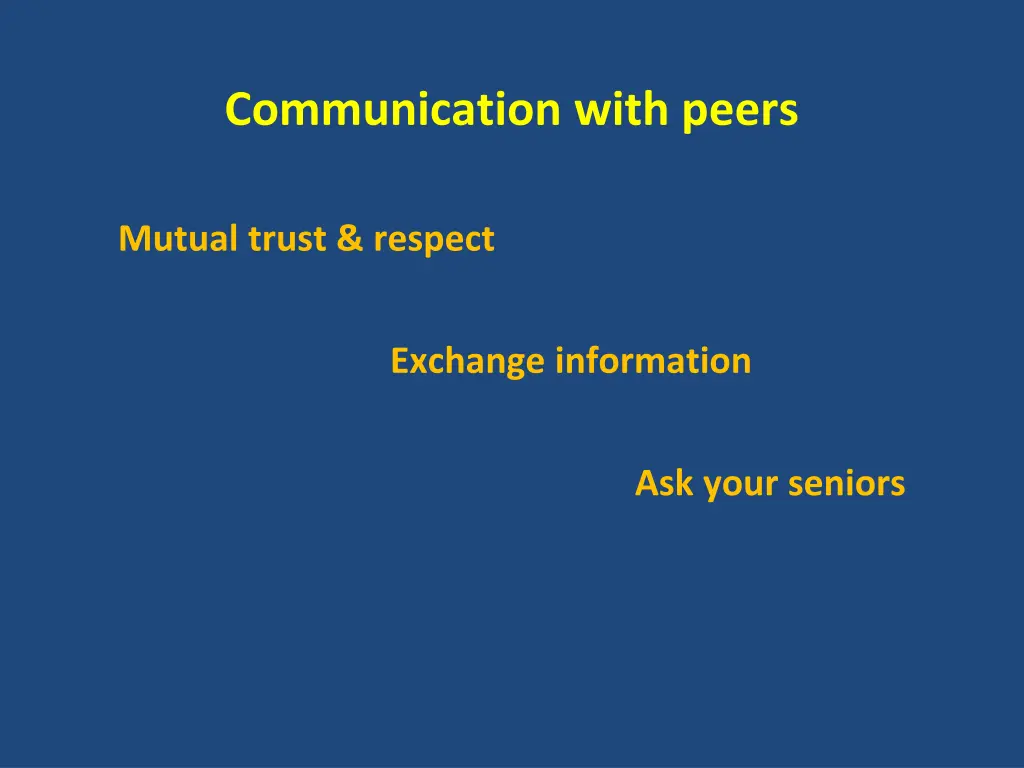 Communication with peers

Mutual trust & respect

Exchange information

Ask your seniors